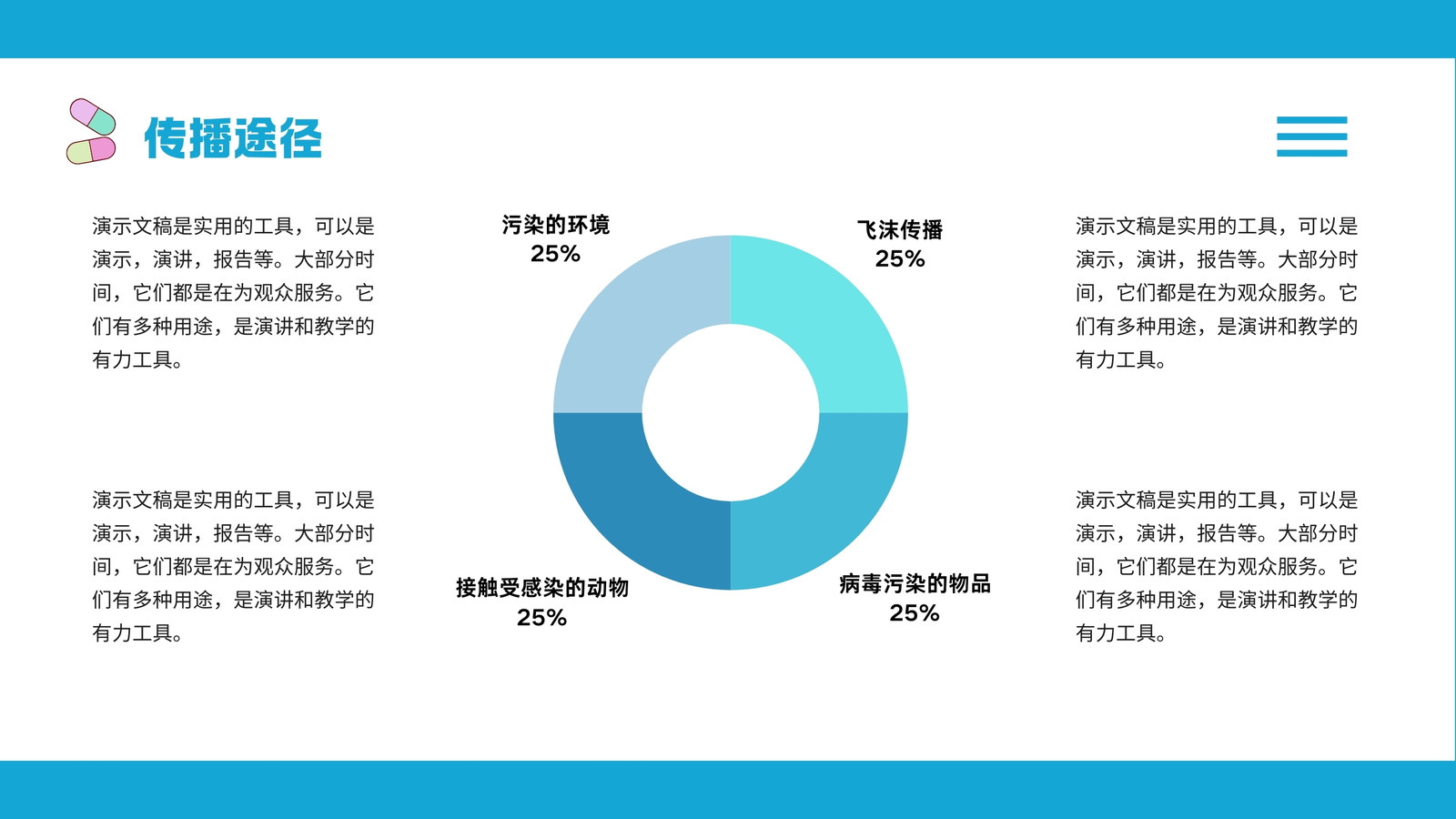 传播途径

演示文稿是实用的工具，可以是演示，演讲，报告等。大部分时间，它们都是在为观众服务。它们有多种用途，是演讲和教学的有力工具。

演示文稿是实用的工具，可以是演示，演讲，报告等。大部分时间，它们都是在为观众服务。它们有多种用途，是演讲和教学的有力工具。

污染的环境
25%

飞沫传播
25%

接触受感染的动物
25%

病毒污染的物品
25%

演示文稿是实用的工具，可以是演示，演讲，报告等。大部分时间，它们都是在为观众服务。它们有多种用途，是演讲和教学的有力工具。

演示文稿是实用的工具，可以是演示，演讲，报告等。大部分时间，它们都是在为观众服务。它们有多种用途，是演讲和教学的有力工具。